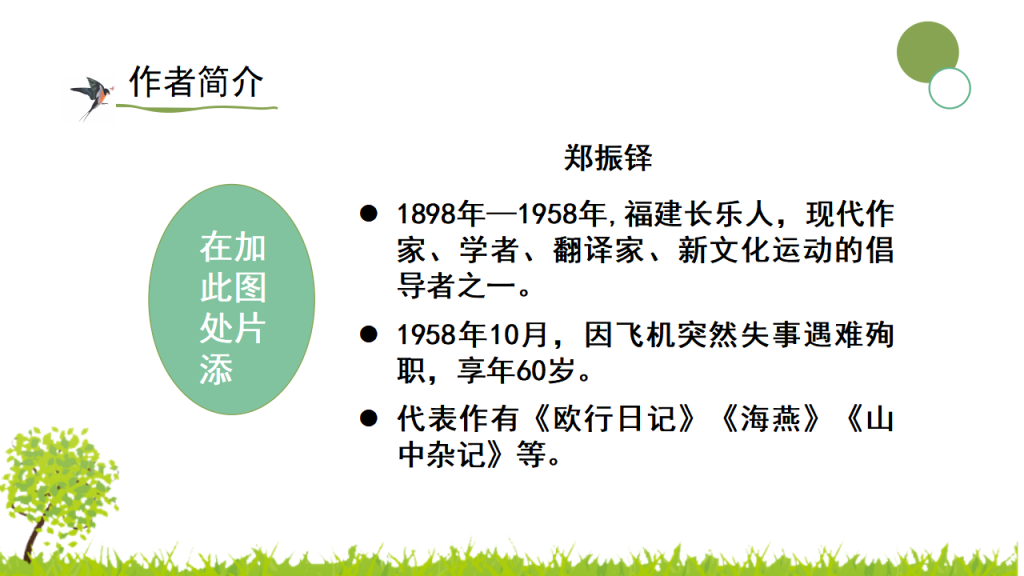 作者简介

在加
此图
处片
添

郑振铎

● 1898年—1958年,福建长乐人，现代作家、学者、翻译家、新文化运动的倡导者之一。

● 1958年10月，因飞机突然失事遇难殉职，享年60岁。

● 代表作有《欧行日记》《海燕》《山中杂记》等。